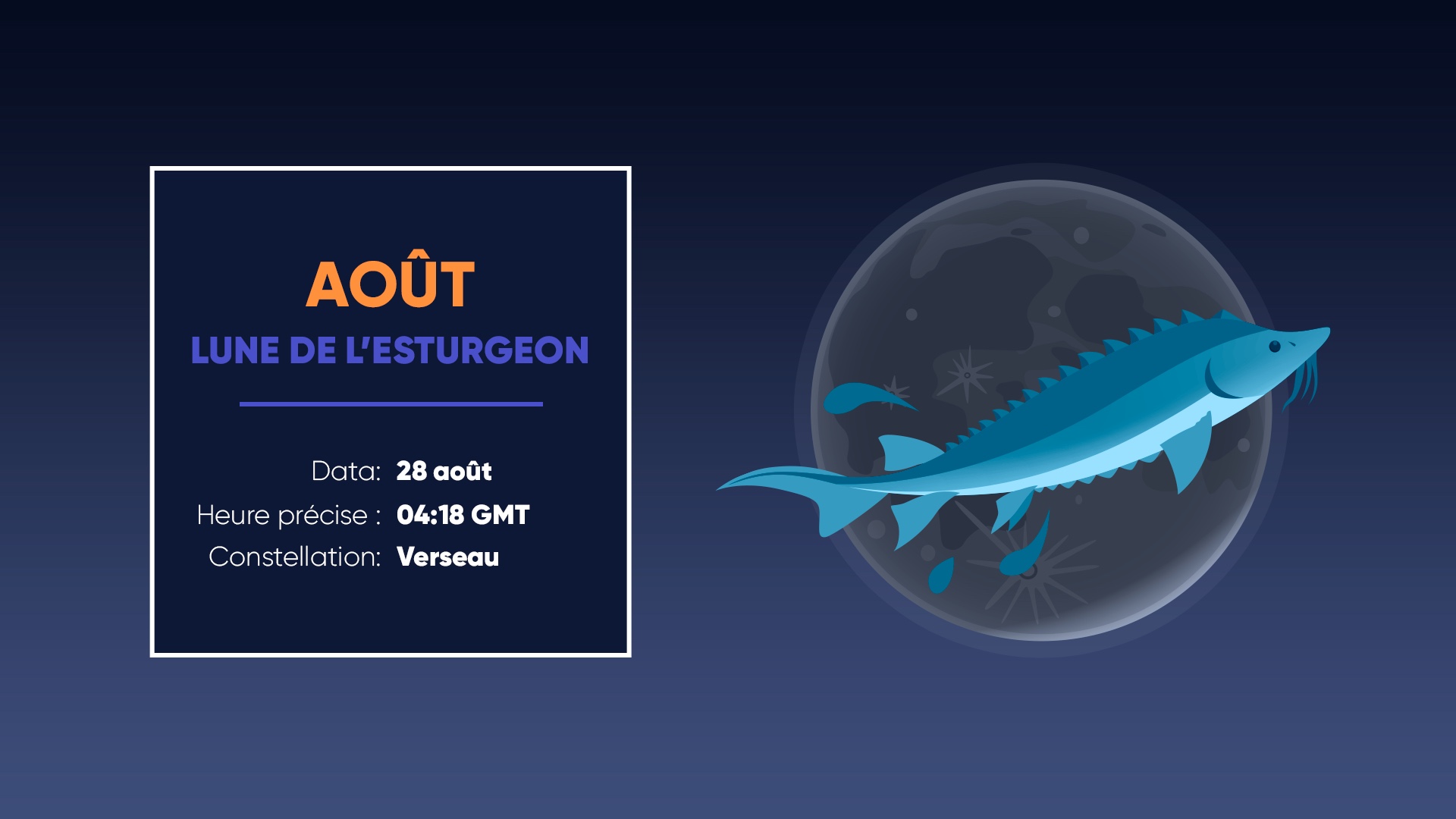 AOÛT

LUNE DE L'ESTURGEON

Data: 28 août
Heure précise : 04:18 GMT
Constellation: Verseau